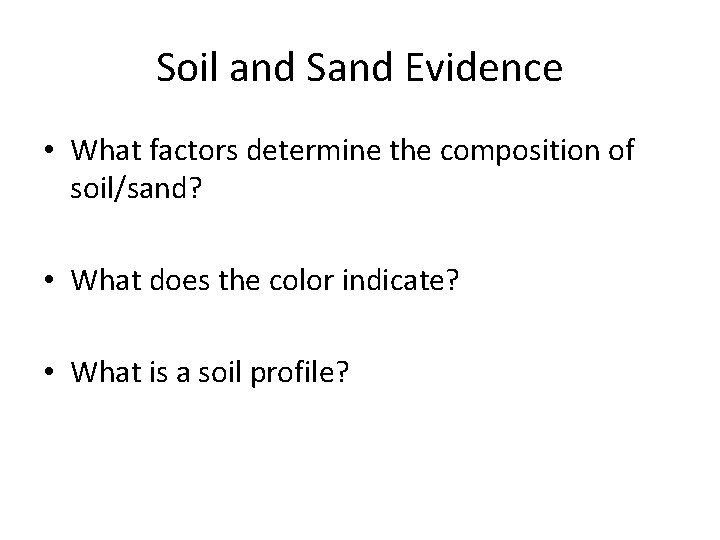 Soil and Sand Evidence

• What factors determine the composition of soil/sand?

• What does the color indicate?

• What is a soil profile?